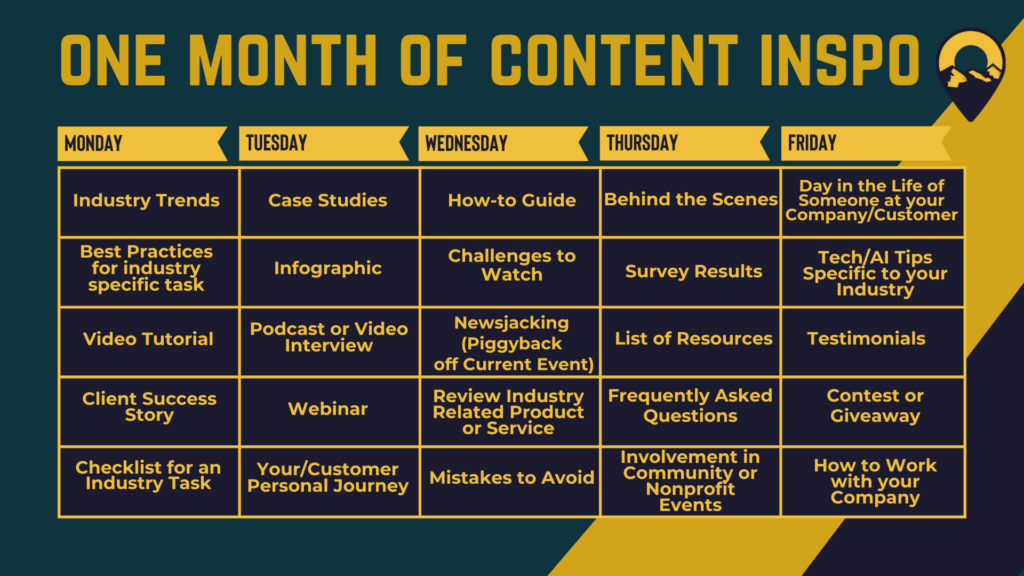 ONE MONTH OF CONTENT INSPO

| MONDAY | TUESDAY | WEDNESDAY | THURSDAY | FRIDAY |
|---|---|---|---|---|
| Industry Trends | Case Studies | How-to Guide | Behind the Scenes | Day in the Life of Someone at your Company/Customer |
| Best Practices for industry specific task | Infographic | Challenges to Watch | Survey Results | Tech/AI Tips Specific to your Industry |
| Video Tutorial | Podcast or Video Interview | Newsjacking (Piggyback off Current Event) | List of Resources | Testimonials |
| Client Success Story | Webinar | Review Industry Related Product or Service | Frequently Asked Questions | Contest or Giveaway |
| Checklist for an Industry Task | Your/Customer Personal Journey | Mistakes to Avoid | Involvement in Community or Nonprofit Events | How to Work with your Company |